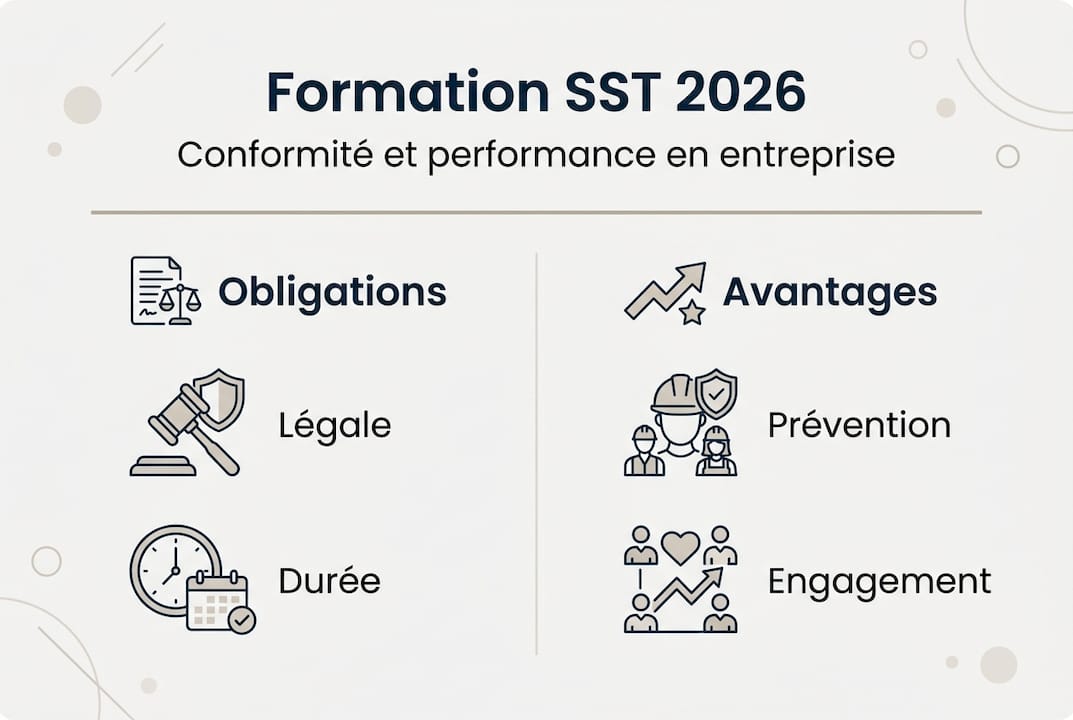 Formation SST 2026

Conformité et performance en entreprise

Obligations

Légale

Durée

Avantages

Prévention

Engagement